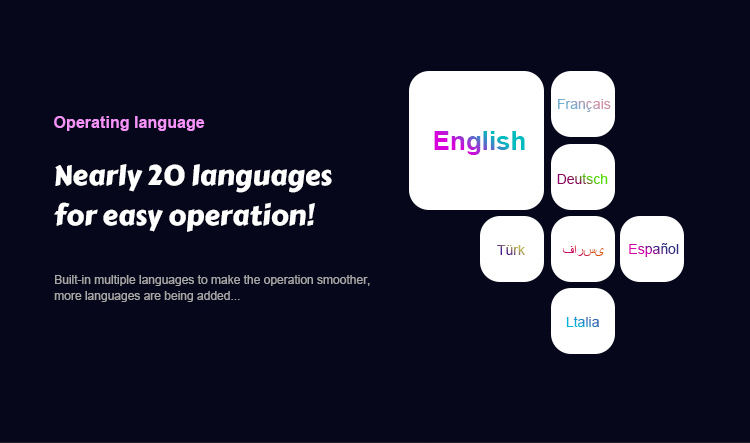 Operating language

Nearly 20 languages for easy operation!

Built-in multiple languages to make the operation smoother, more languages are being added...

English

Français

Deutsch

Türk

فارسی

Español

Ltalia